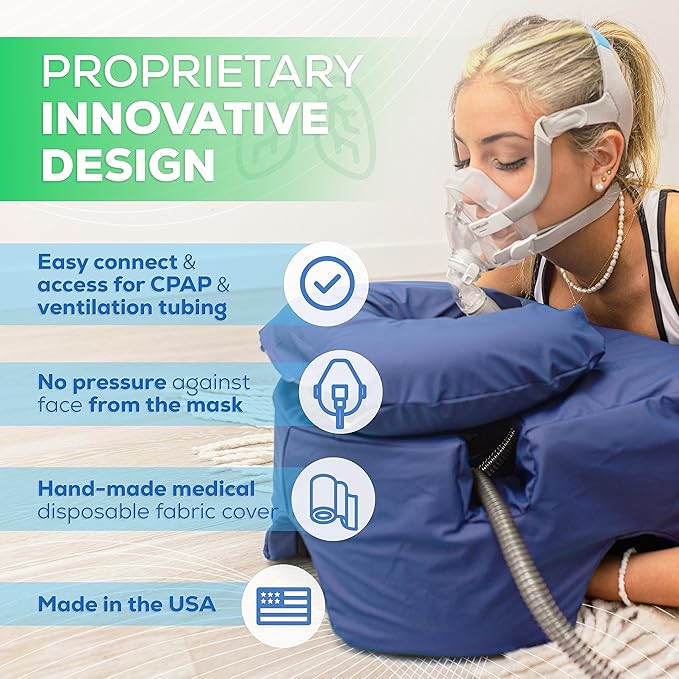 PROPRIETARY INNOVATIVE DESIGN

Easy connect & access for CPAP & ventilation tubing

No pressure against face from the mask

Hand-made medical disposable fabric cover

Made in the USA